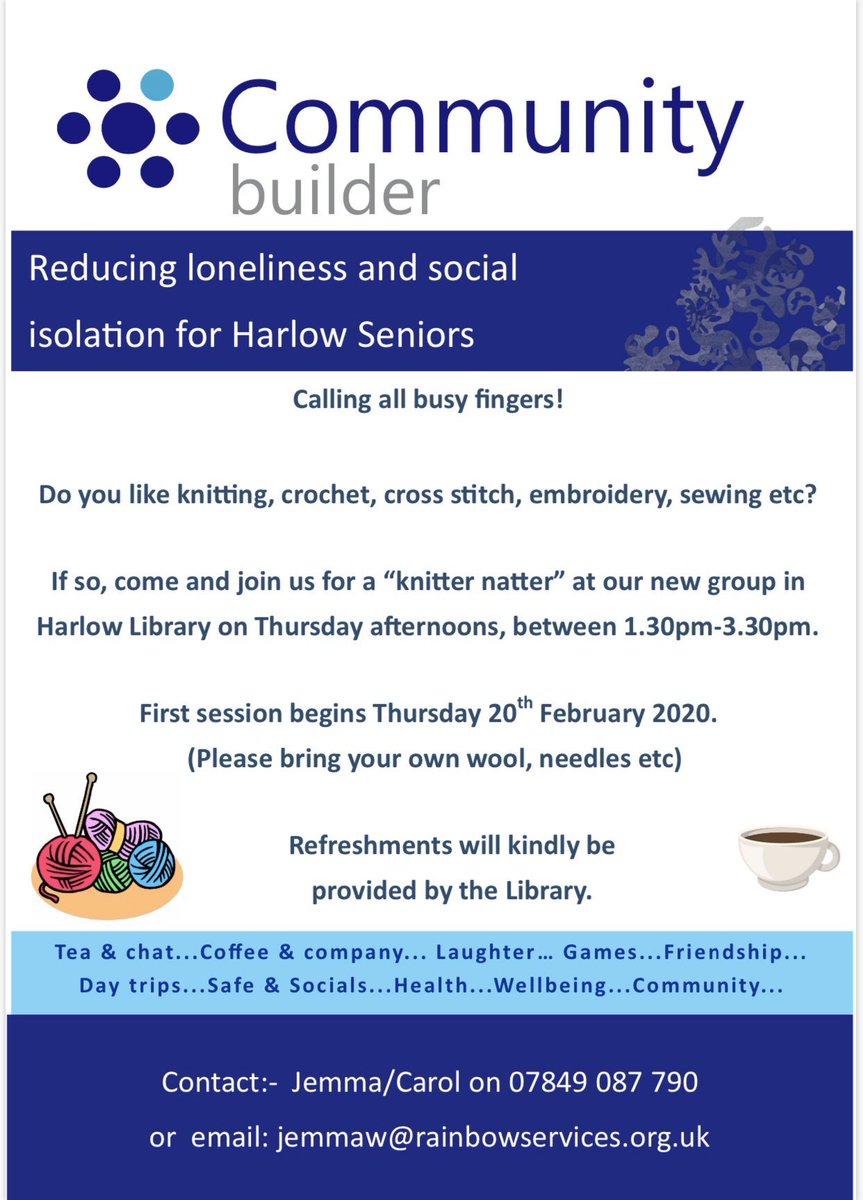 Community builder

Reducing loneliness and social isolation for Harlow Seniors

Calling all busy fingers!

Do you like knitting, crochet, cross stitch, embroidery, sewing etc?

If so, come and join us for a “knitter natter” at our new group in Harlow Library on Thursday afternoons, between 1.30pm-3.30pm.

First session begins Thursday 20$^{th}$ February 2020.
(Please bring your own wool, needles etc)

Refreshments will kindly be provided by the Library.

Tea & chat...Coffee & company... Laughter… Games...Friendship...
Day trips...Safe & Socials...Health...Wellbeing...Community...

Contact:- Jemma/Carol on 07849 087 790

or email: jemmaw@rainbowservices.org.uk